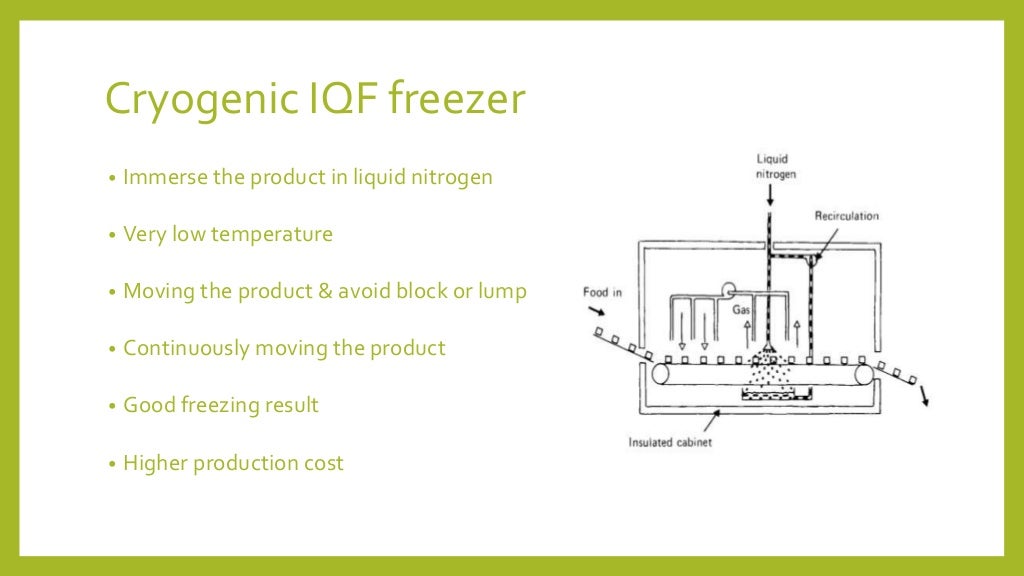 Cryogenic IQF freezer

• Immerse the product in liquid nitrogen

• Very low temperature

• Moving the product & avoid block or lump

• Continuously moving the product

• Good freezing result

• Higher production cost

Liquid nitrogen

Recirculation

Food in

Gas

Insulated cabinet